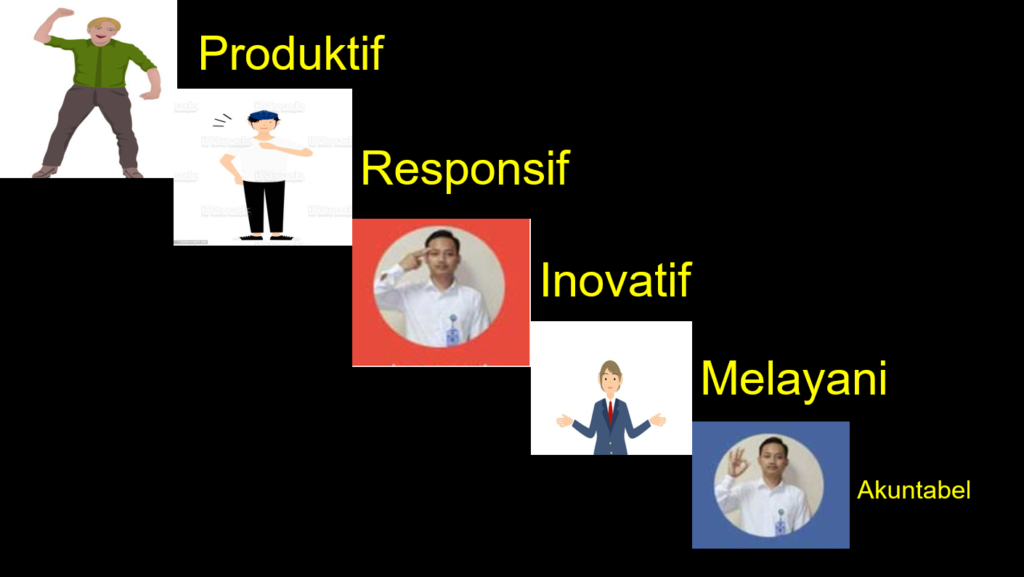 Produktif

Responsif

Inovatif

Melayani

Akuntabel